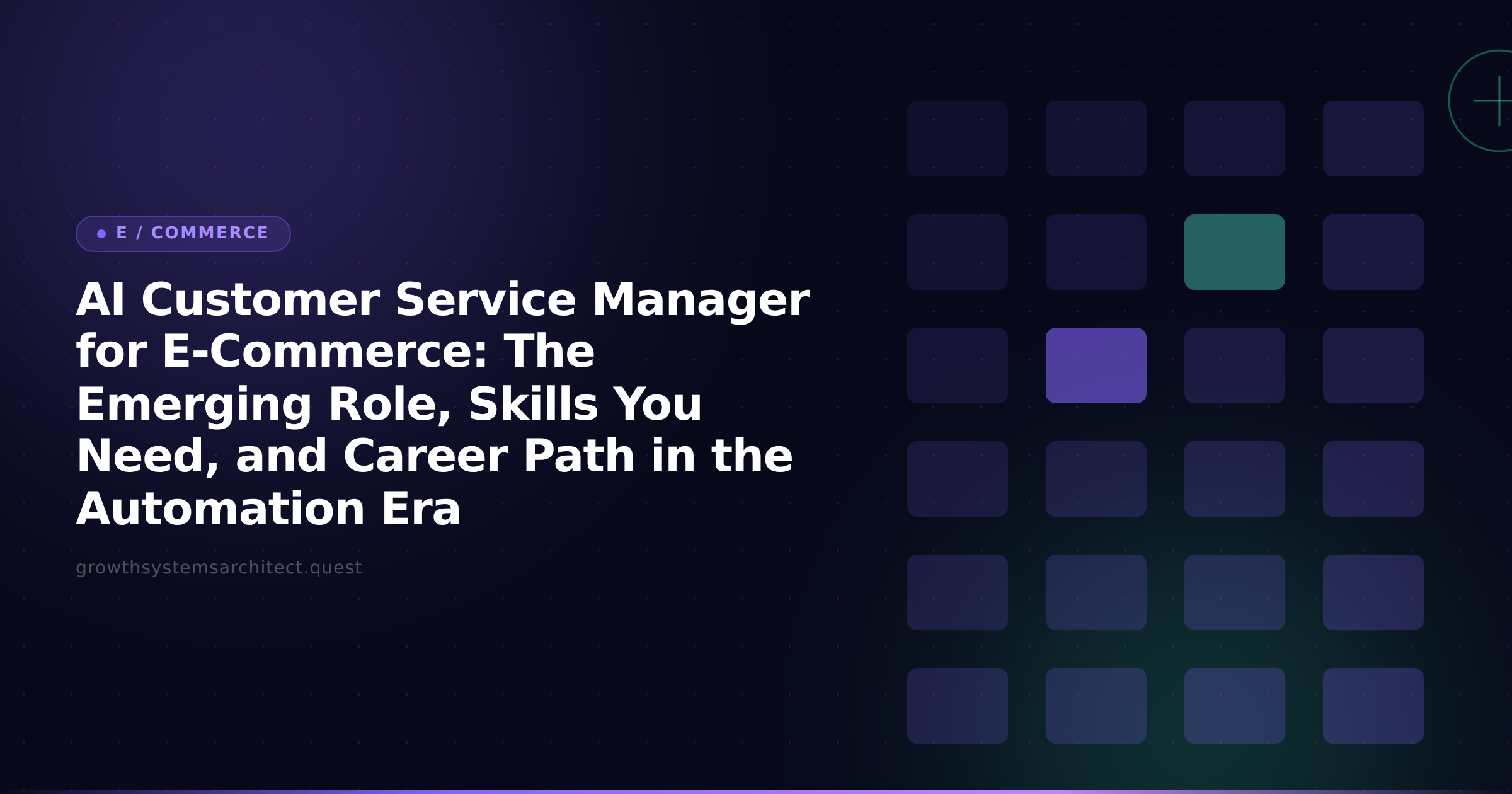 E / COMMERCE

AI Customer Service Manager for E-Commerce: The Emerging Role, Skills You Need, and Career Path in the Automation Era

growthsystemsarchitect.quest